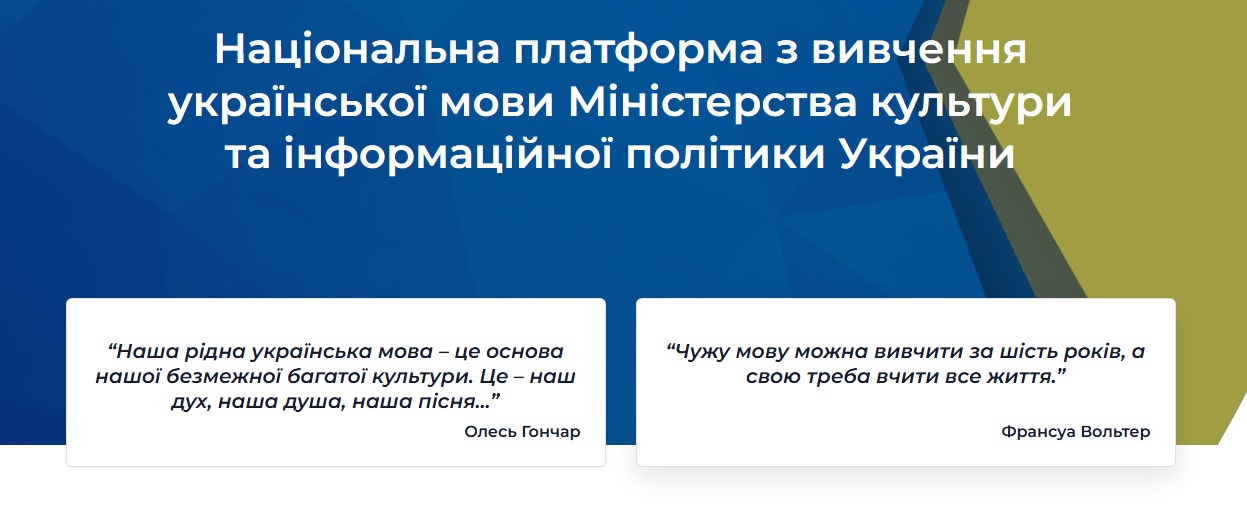 Національна платформа з вивчення української мови Міністерства культури та інформаційної політики України

“Наша рідна українська мова – це основа нашої безмежної багатої культури. Це – наш дух, наша душа, наша пісня...”

Олесь Гончар

“Чужу мову можна вивчити за шість років, а свою треба вчити все життя.”

Франсуа Вольтер